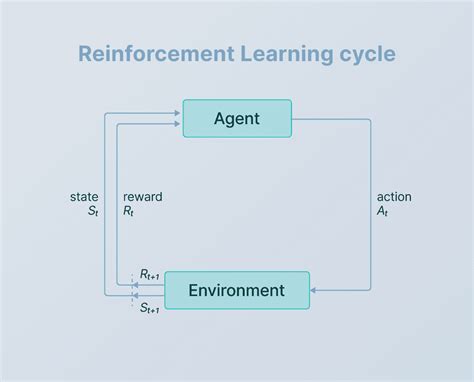 Reinforcement Learning cycle

Agent

state
$S_t$

reward
$R_t$

action
$A_t$

$R_{t+1}$

Environment

$S_{t+1}$